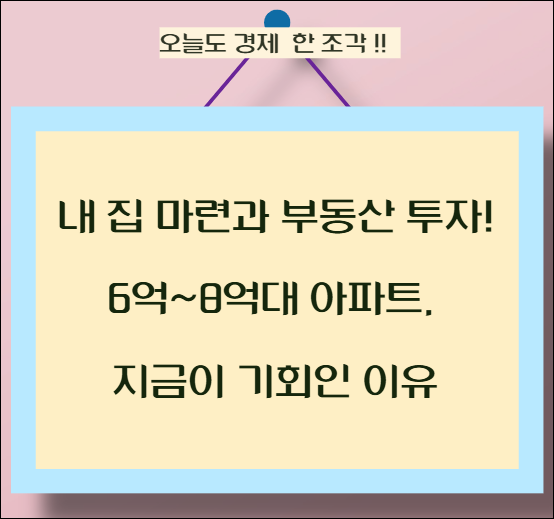 오늘도 경제 한 조각 !!

내 집 마련과 부동산 투자!

6억~8억대 아파트,

지금이 기회인 이유